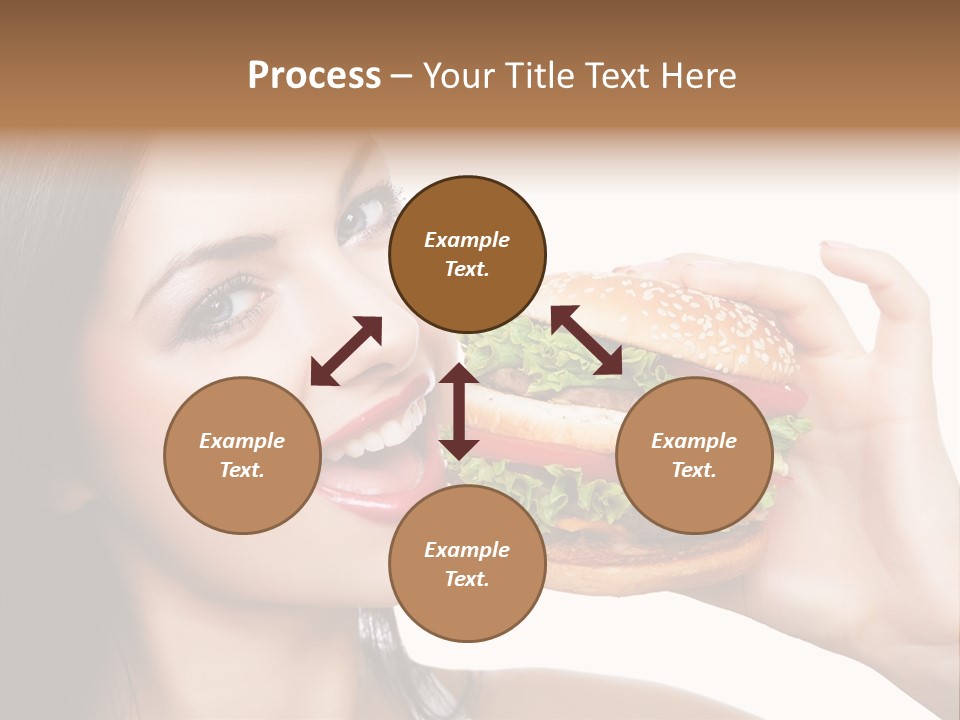 Process – Your Title Text Here

Example Text.

Example Text.

Example Text.

Example Text.